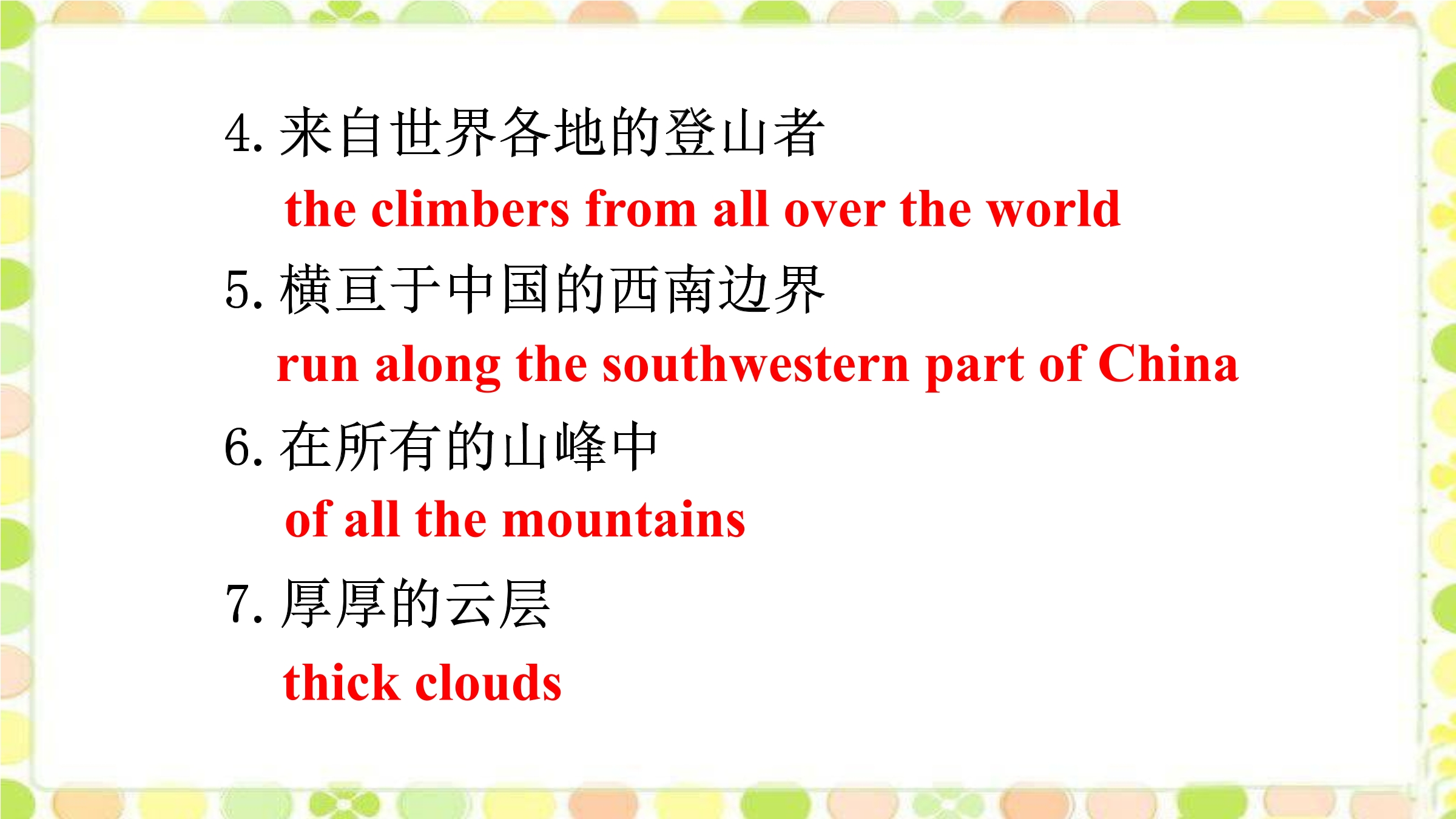 4. 来自世界各地的登山者

the climbers from all over the world

5. 横亘于中国的西南边界

run along the southwestern part of China

6. 在所有的山峰中

of all the mountains

7. 厚厚的云层

thick clouds